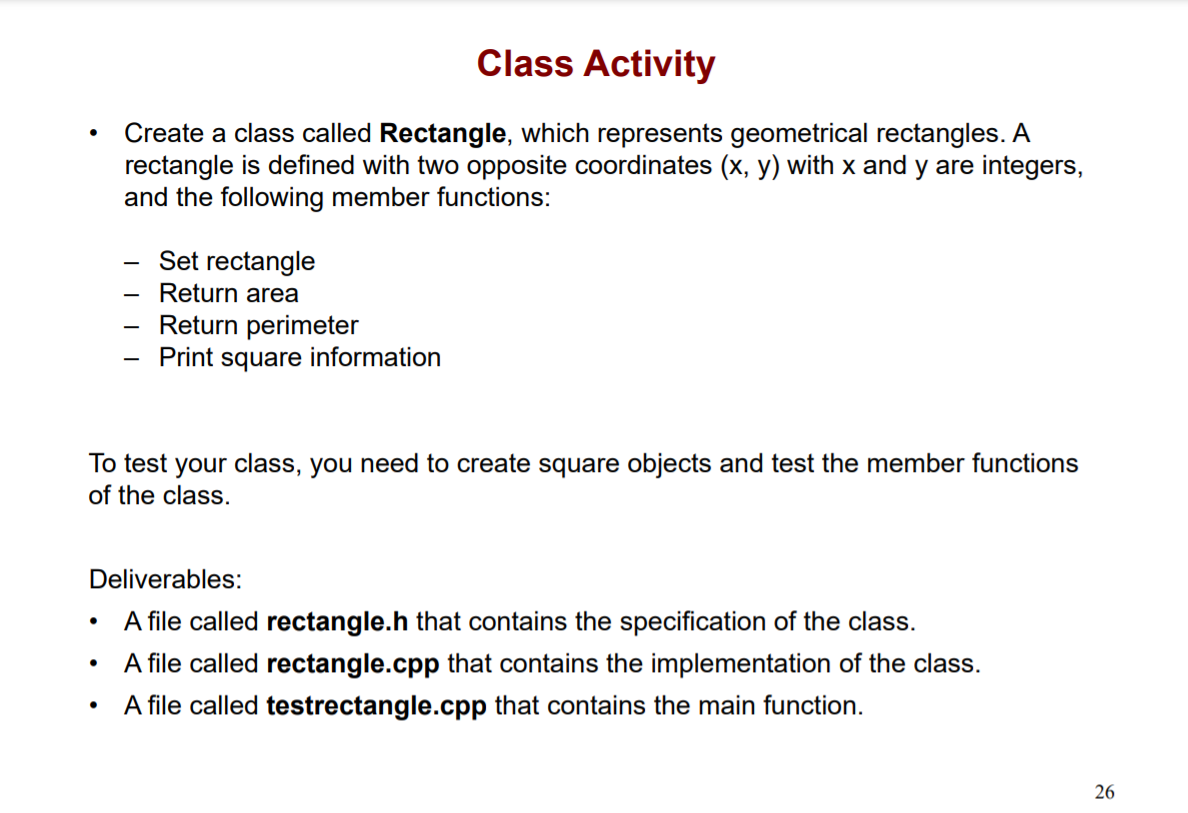 Class Activity

• Create a class called Rectangle, which represents geometrical rectangles. A rectangle is defined with two opposite coordinates (x, y) with x and y are integers, and the following member functions:

– Set rectangle
– Return area
– Return perimeter
– Print square information

To test your class, you need to create square objects and test the member functions of the class.

Deliverables:
• A file called rectangle.h that contains the specification of the class.
• A file called rectangle.cpp that contains the implementation of the class.
• A file called testrectangle.cpp that contains the main function.

26